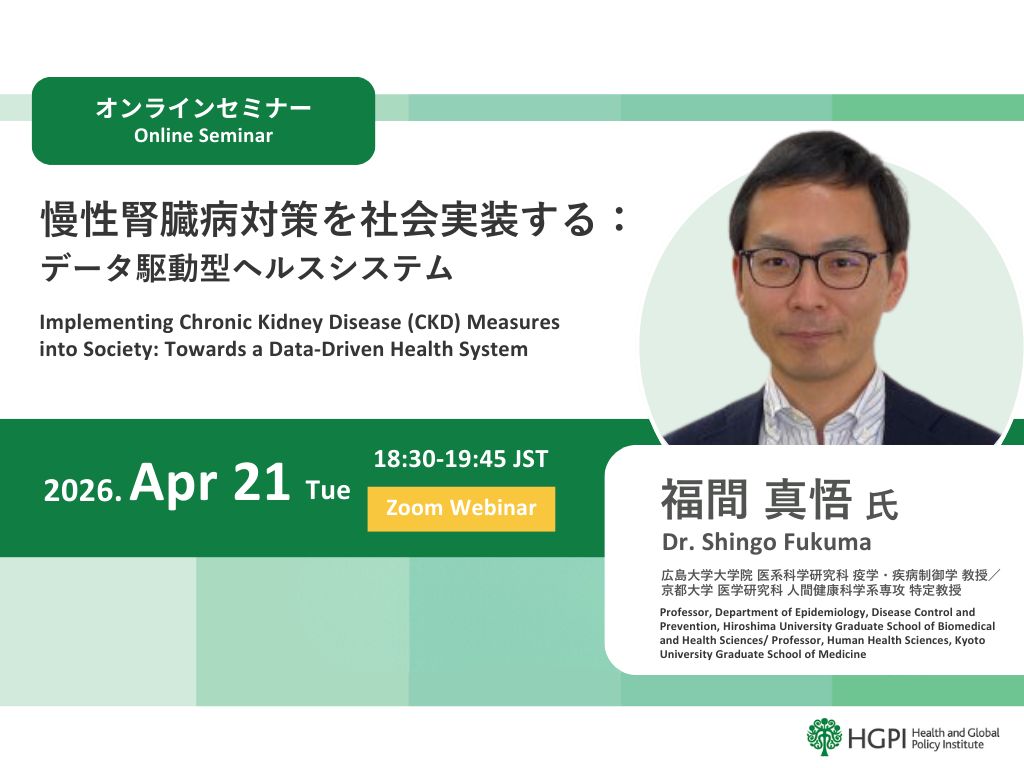 オンラインセミナー
Online Seminar

慢性腎臓病対策を社会実装する：
データ駆動型ヘルスシステム

Implementing Chronic Kidney Disease (CKD) Measures into Society: Towards a Data-Driven Health System

2026. Apr 21 Tue

18:30-19:45 JST

Zoom Webinar

福間 真悟 氏
Dr. Shingo Fukuma

広島大学大学院 医系科学研究科 疫学・疾病制御学 教授／京都大学 医学研究科 人間健康科学系専攻 特定教授

Professor, Department of Epidemiology, Disease Control and Prevention, Hiroshima University Graduate School of Biomedical and Health Sciences/ Professor, Human Health Sciences, Kyoto University Graduate School of Medicine

HGPI Health and Global Policy Institute